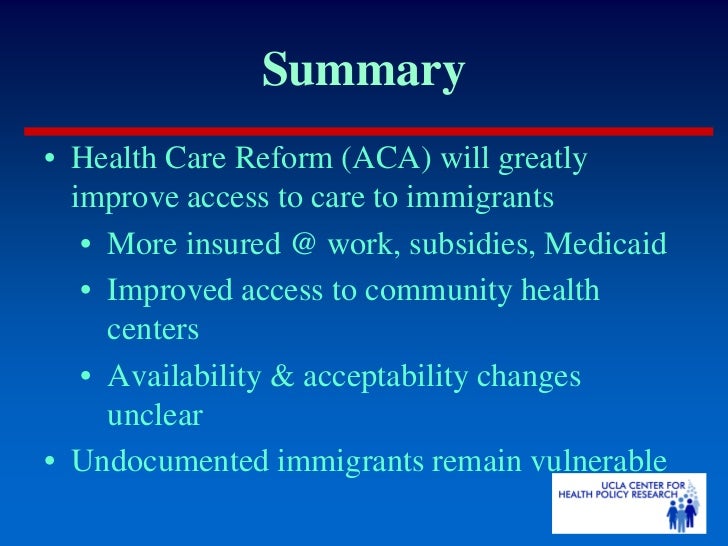 Summary

• Health Care Reform (ACA) will greatly improve access to care to immigrants
  • More insured @ work, subsidies, Medicaid
  • Improved access to community health centers
  • Availability & acceptability changes unclear
• Undocumented immigrants remain vulnerable

UCLA CENTER FOR HEALTH POLICY RESEARCH